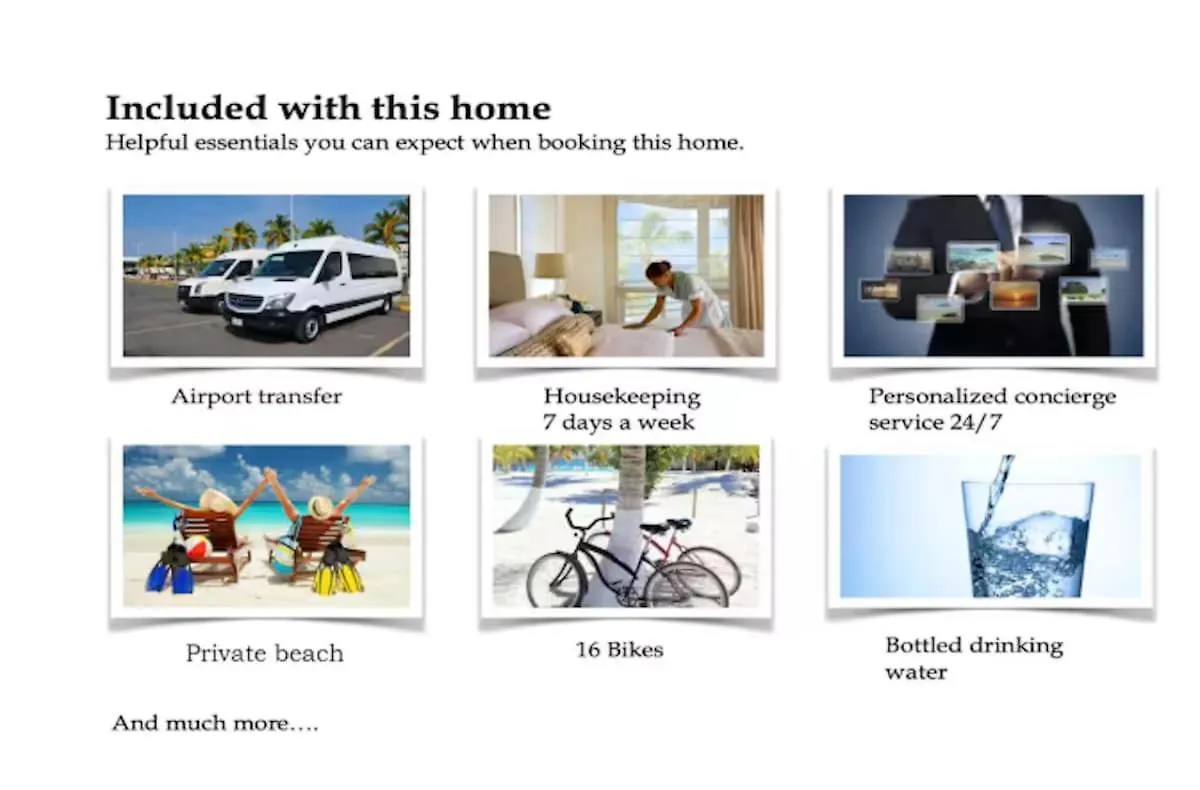 Included with this home
Helpful essentials you can expect when booking this home.

Airport transfer

Housekeeping
7 days a week

Personalized concierge
service 24/7

Private beach

16 Bikes

Bottled drinking
water

And much more….